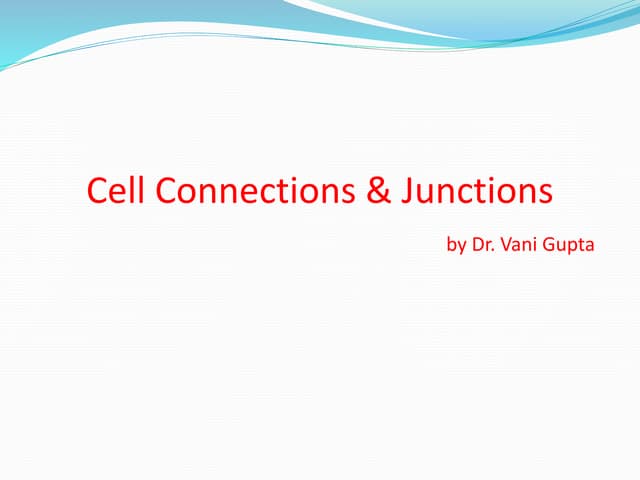 Cell Connections & Junctions

by Dr. Vani Gupta